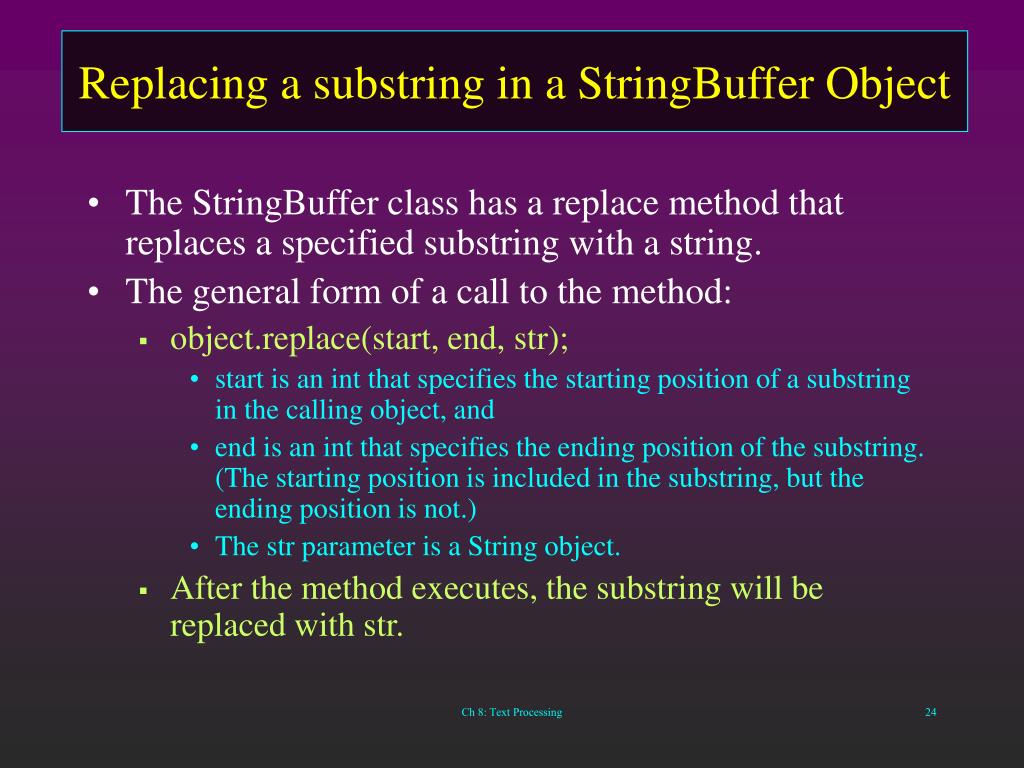 Replacing a substring in a StringBuffer Object

• The StringBuffer class has a replace method that replaces a specified substring with a string.
• The general form of a call to the method:
▪ object.replace(start, end, str);
• start is an int that specifies the starting position of a substring in the calling object, and
• end is an int that specifies the ending position of the substring. (The starting position is included in the substring, but the ending position is not.)
• The str parameter is a String object.
▪ After the method executes, the substring will be replaced with str.

Ch 8: Text Processing

24